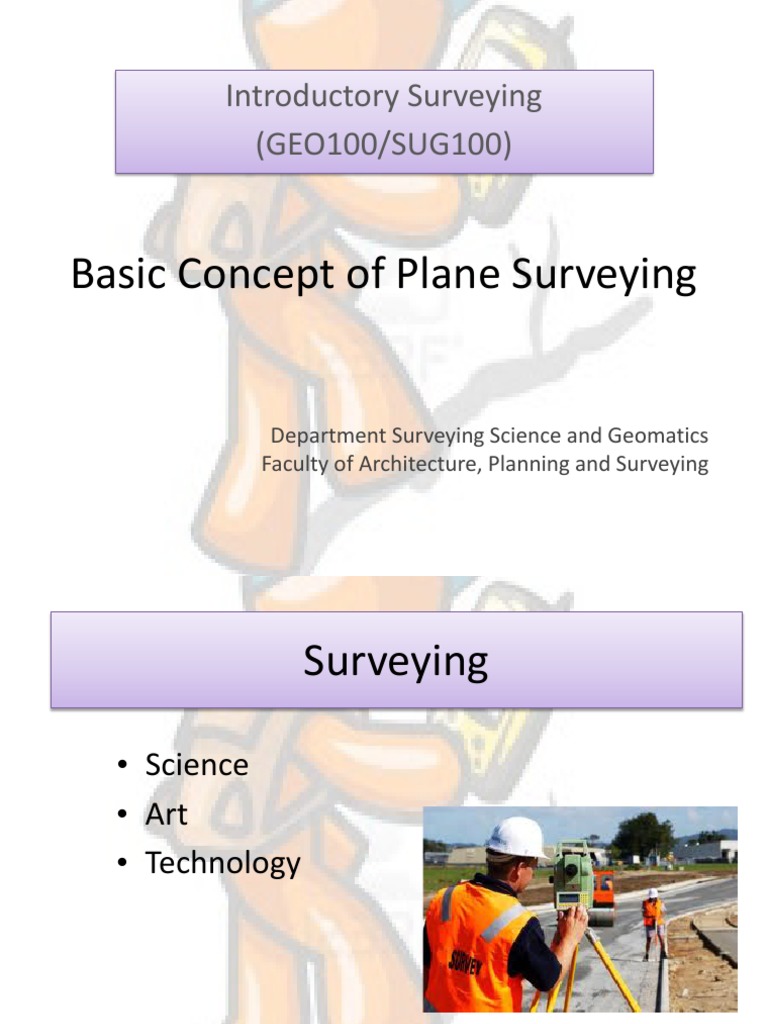 Introductory Surveying
(GEO100/SUG100)

Basic Concept of Plane Surveying

Department Surveying Science and Geomatics
Faculty of Architecture, Planning and Surveying

Surveying

• Science
• Art
• Technology

SURVEY